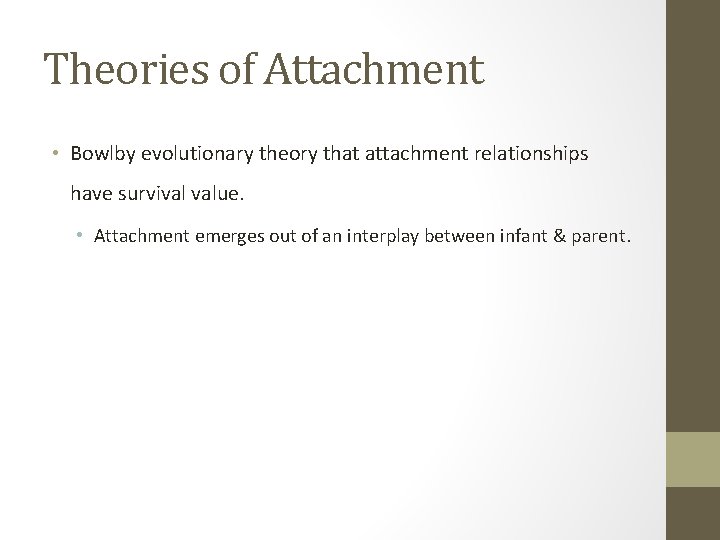 Theories of Attachment

• Bowlby evolutionary theory that attachment relationships have survival value.

• Attachment emerges out of an interplay between infant & parent.